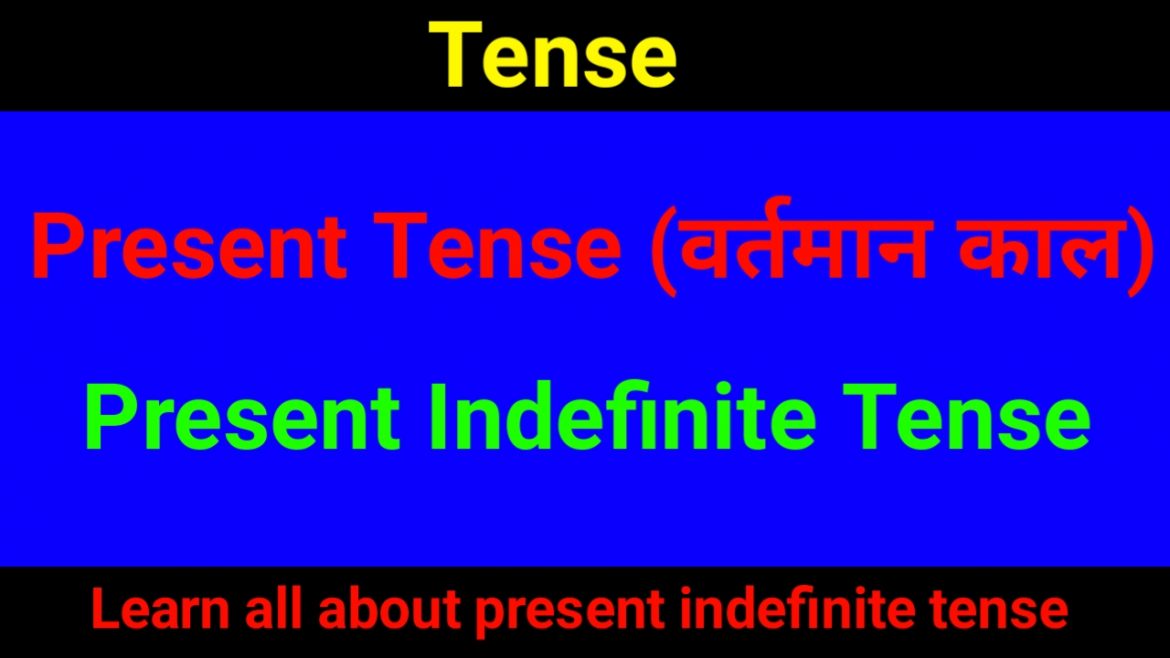 Tense

Present Tense (वर्तमान काल)

Present Indefinite Tense

Learn all about present indefinite tense